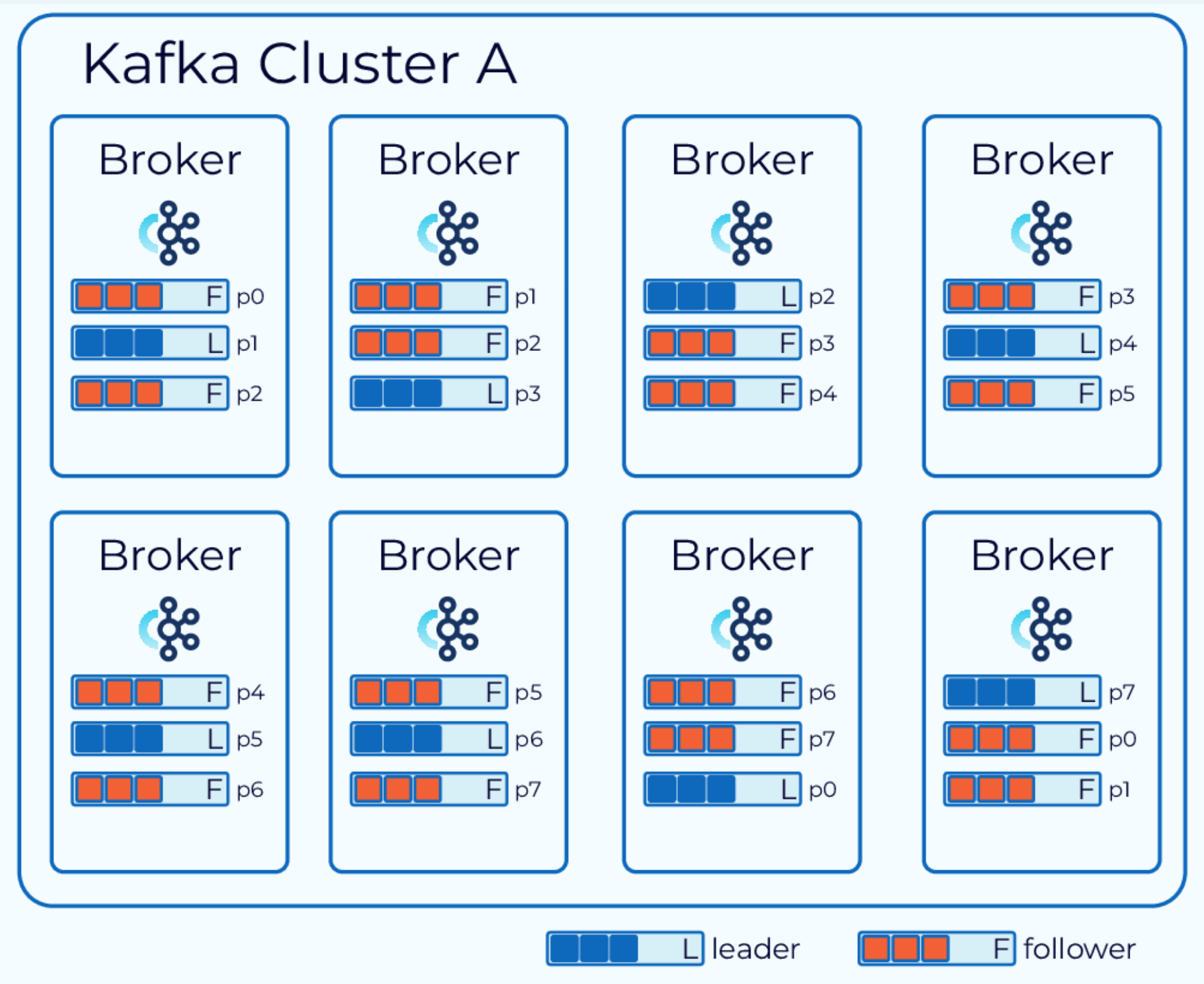 Kafka Cluster A

Broker
F p0
L p1
F p2

Broker
F p1
F p2
L p3

Broker
L p2
F p3
F p4

Broker
F p3
L p4
F p5

Broker
F p4
L p5
F p6

Broker
F p5
L p6
F p7

Broker
F p6
F p7
L p0

Broker
L p7
F p0
F p1

L leader
F follower